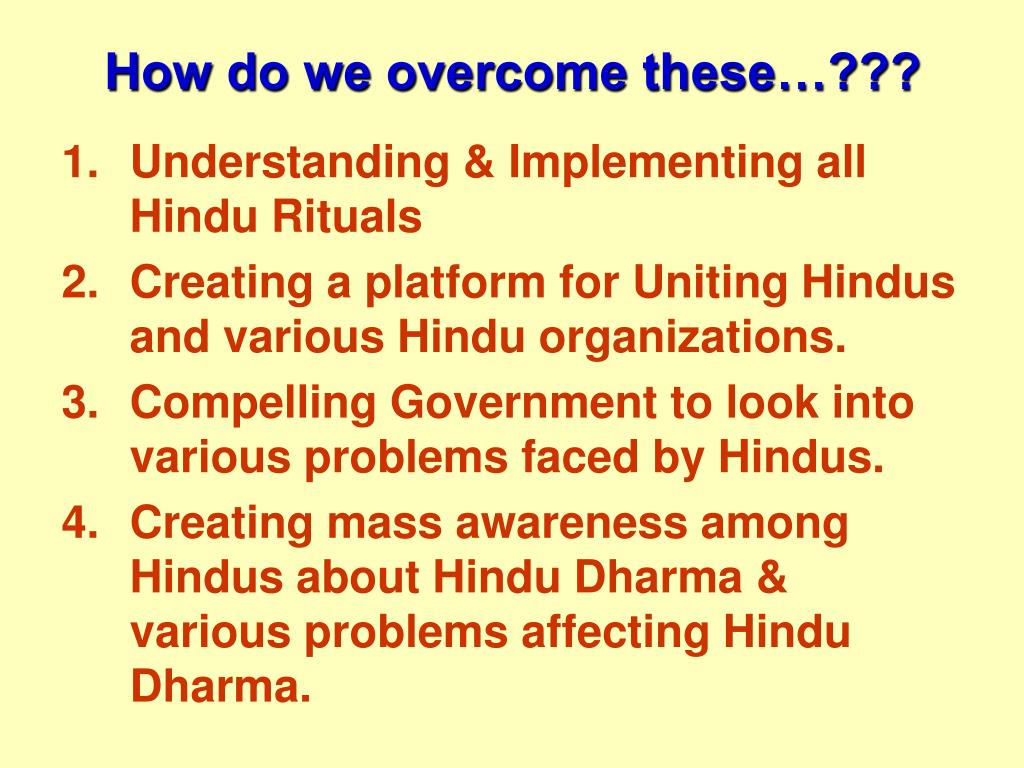 How do we overcome these…???

1. Understanding & Implementing all Hindu Rituals
2. Creating a platform for Uniting Hindus and various Hindu organizations.
3. Compelling Government to look into various problems faced by Hindus.
4. Creating mass awareness among Hindus about Hindu Dharma & various problems affecting Hindu Dharma.